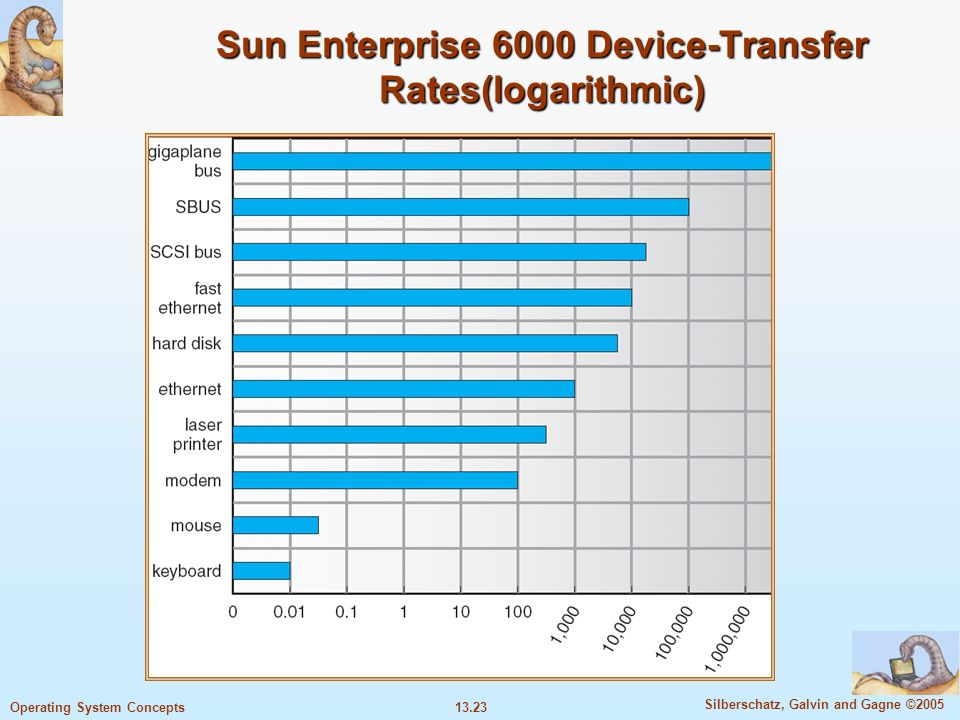 Sun Enterprise 6000 Device-Transfer Rates(logarithmic)

gigaplane bus
SBUS
SCSI bus
fast ethernet
hard disk
ethernet
laser printer
modem
mouse
keyboard

0 0.01 0.1 1 10 100 1,000 10,000 100,000 1,000,000

Operating System Concepts
13.23
Silberschatz, Galvin and Gagne ©2005